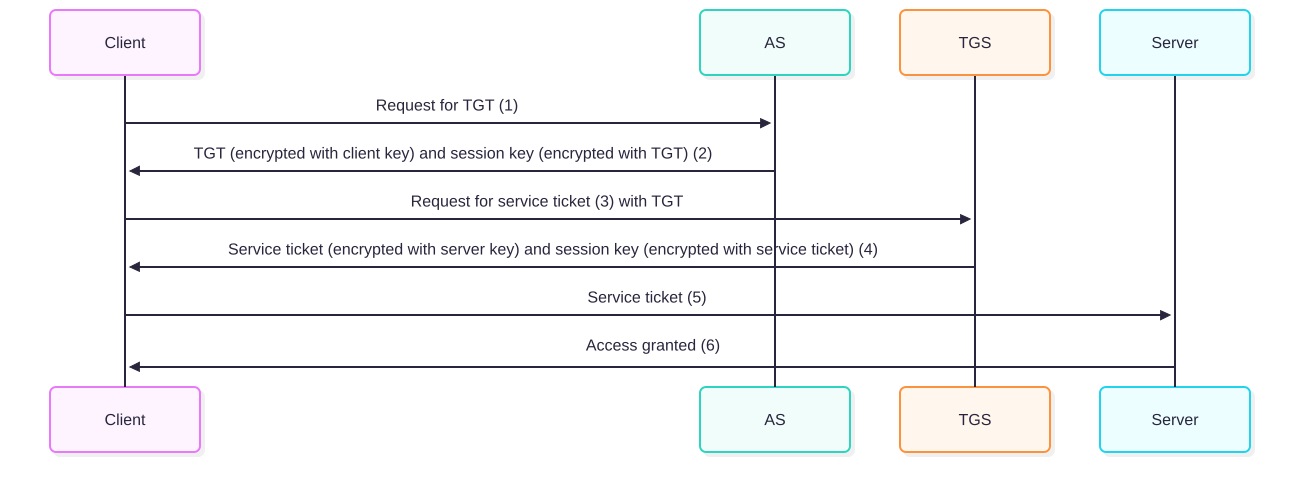 Client

AS

TGS

Server

Request for TGT (1)

TGT (encrypted with client key) and session key (encrypted with TGT) (2)

Request for service ticket (3) with TGT

Service ticket (encrypted with server key) and session key (encrypted with service ticket) (4)

Service ticket (5)

Access granted (6)

Client

AS

TGS

Server